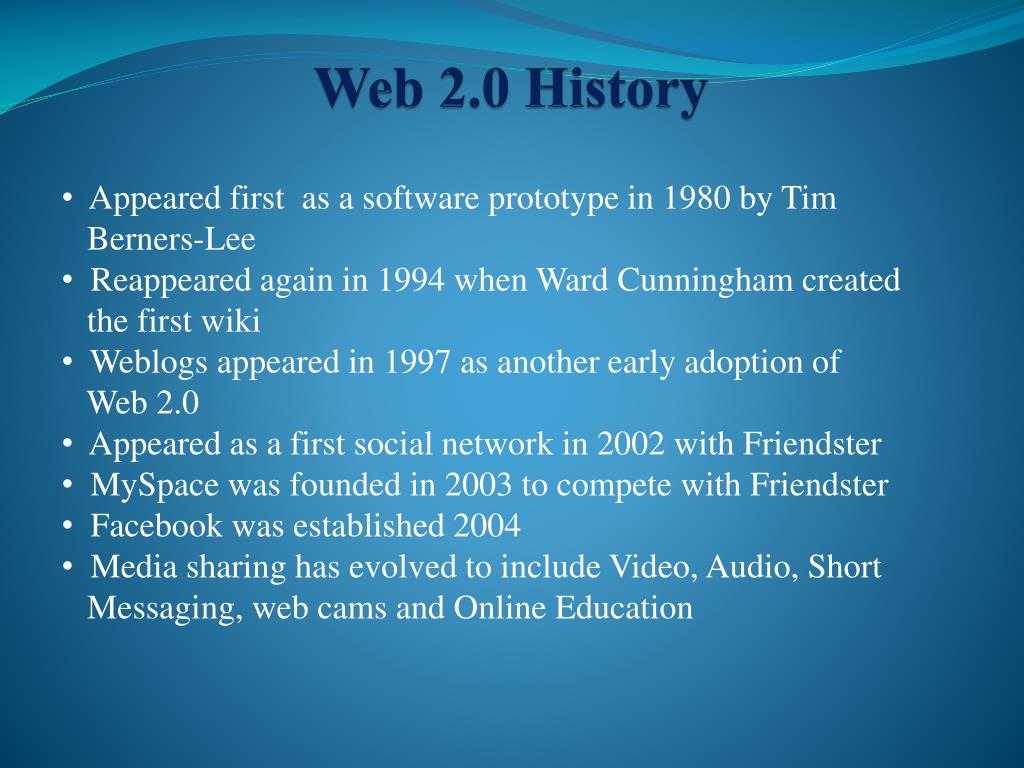 Web 2.0 History

• Appeared first as a software prototype in 1980 by Tim Berners-Lee
• Reappeared again in 1994 when Ward Cunningham created the first wiki
• Weblogs appeared in 1997 as another early adoption of Web 2.0
• Appeared as a first social network in 2002 with Friendster
• MySpace was founded in 2003 to compete with Friendster
• Facebook was established 2004
• Media sharing has evolved to include Video, Audio, Short Messaging, web cams and Online Education